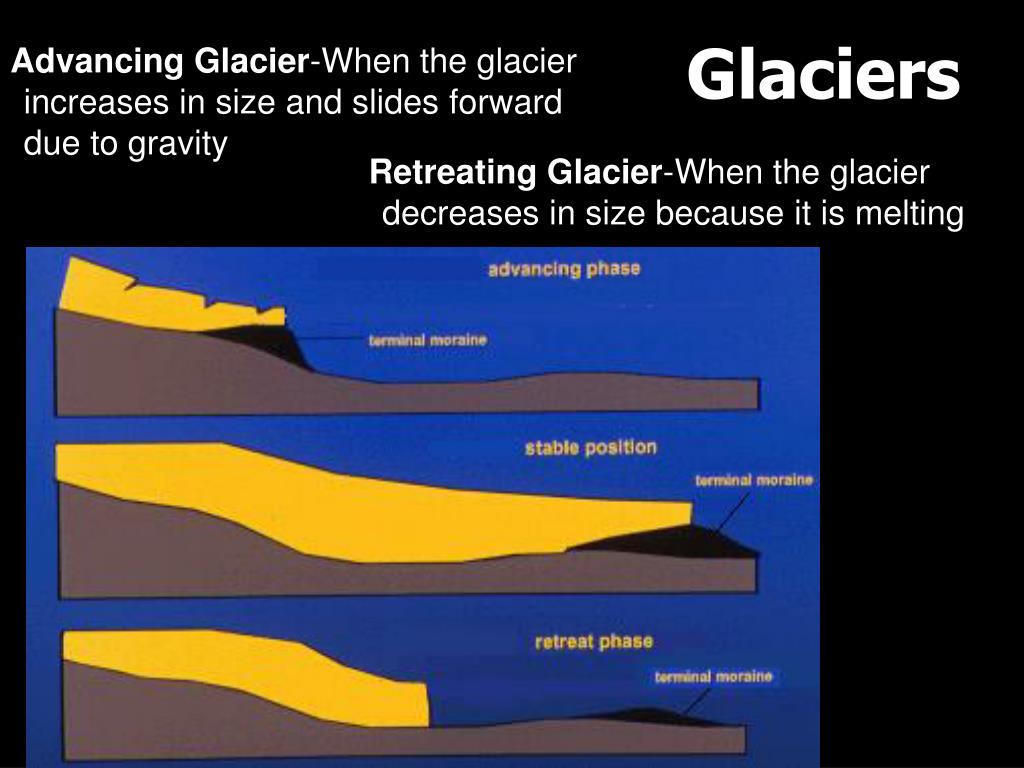 Glaciers

Advancing Glacier-When the glacier increases in size and slides forward due to gravity

Retreating Glacier-When the glacier decreases in size because it is melting

advancing phase

terminal moraine

stable position

terminal moraine

retreat phase

terminal moraine